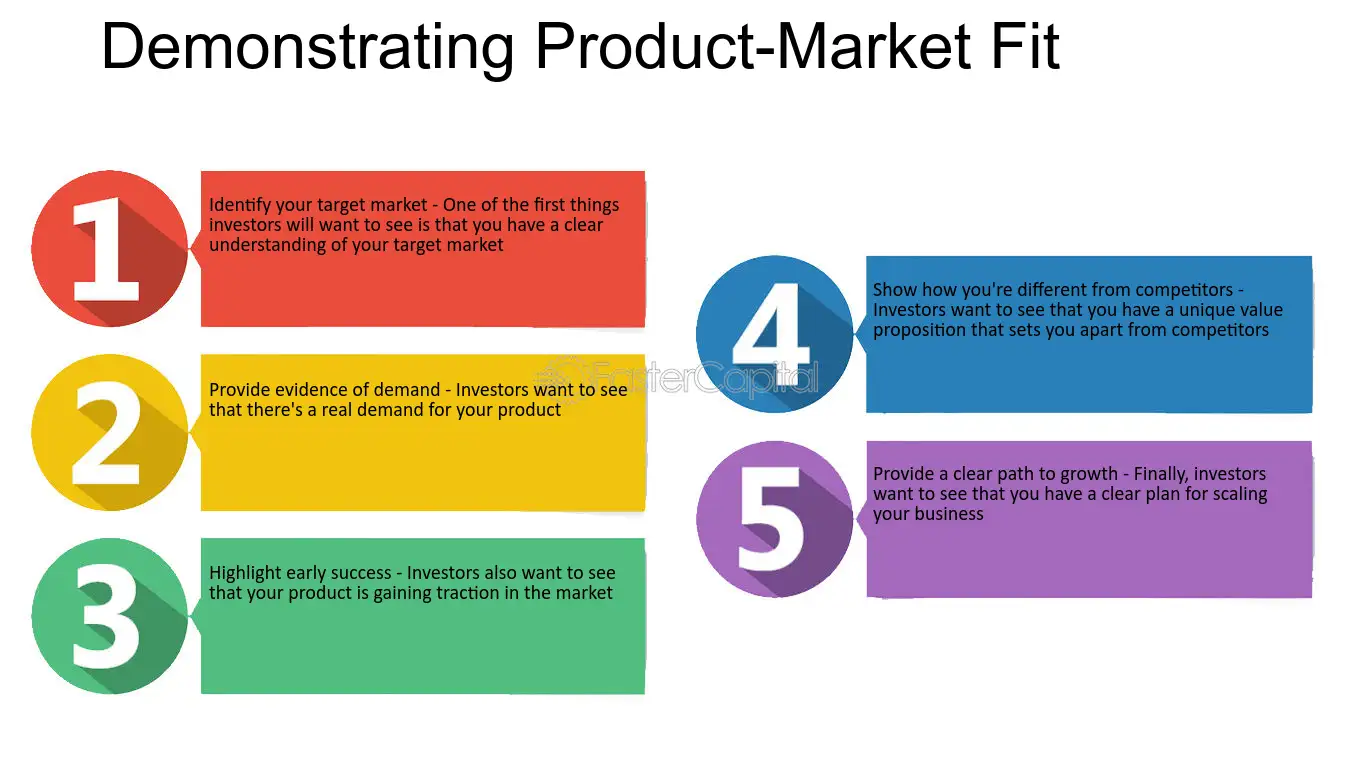 Demonstrating Product-Market Fit

1

Identify your target market - One of the first things investors will want to see is that you have a clear understanding of your target market

2

Provide evidence of demand - Investors want to see that there's a real demand for your product

3

Highlight early success - Investors also want to see that your product is gaining traction in the market

4

Show how you're different from competitors - Investors want to see that you have a unique value proposition that sets you apart from competitors

5

Provide a clear path to growth - Finally, investors want to see that you have a clear plan for scaling your business

FasterCapital